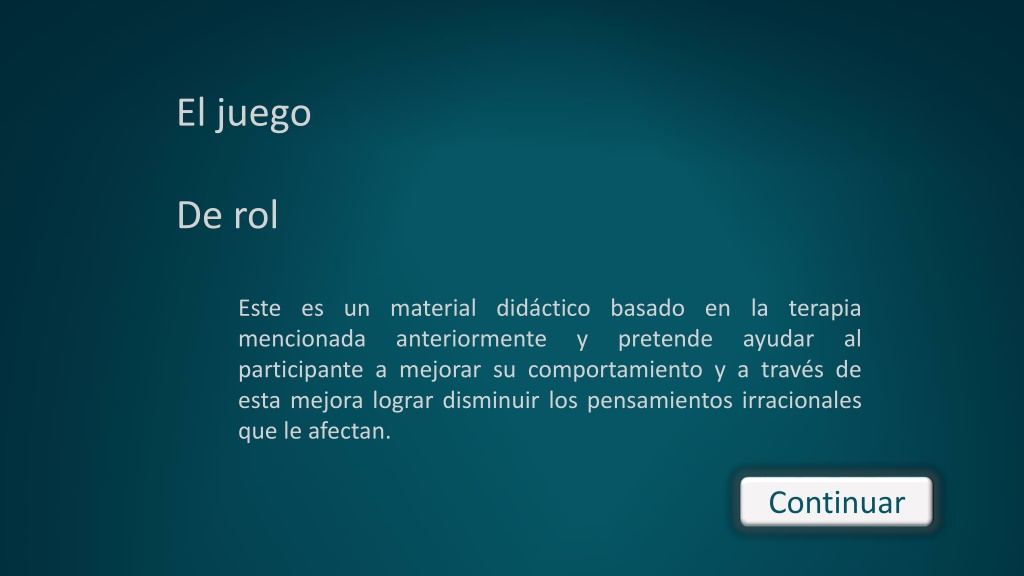 El juego

De rol

Este es un material didáctico basado en la terapia mencionada anteriormente y pretende ayudar al participante a mejorar su comportamiento y a través de esta mejora lograr disminuir los pensamientos irracionales que le afectan.

Continuar